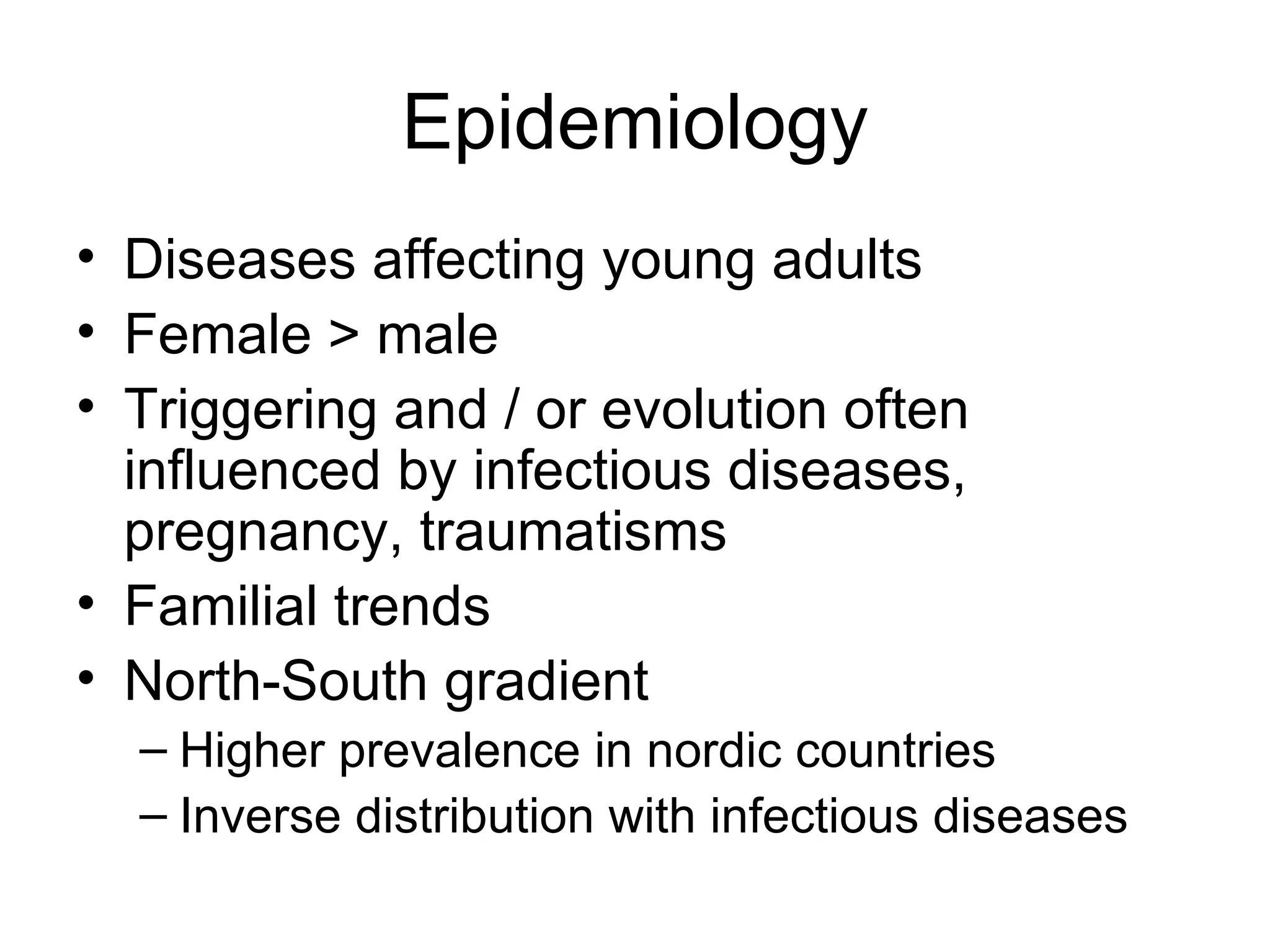 Epidemiology

• Diseases affecting young adults
• Female > male
• Triggering and / or evolution often influenced by infectious diseases, pregnancy, traumatisms
• Familial trends
• North-South gradient
  – Higher prevalence in nordic countries
  – Inverse distribution with infectious diseases